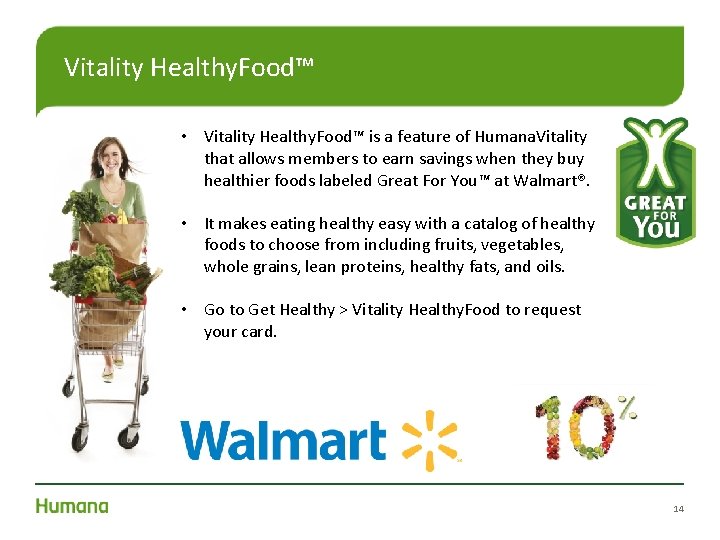 Vitality HealthyFood™

• Vitality HealthyFood™ is a feature of HumanaVitality that allows members to earn savings when they buy healthier foods labeled Great For You™ at Walmart®.

• It makes eating healthy easy with a catalog of healthy foods to choose from including fruits, vegetables, whole grains, lean proteins, healthy fats, and oils.

• Go to Get Healthy > Vitality HealthyFood to request your card.

GREAT FOR YOU

Walmart

10%

Humana

14